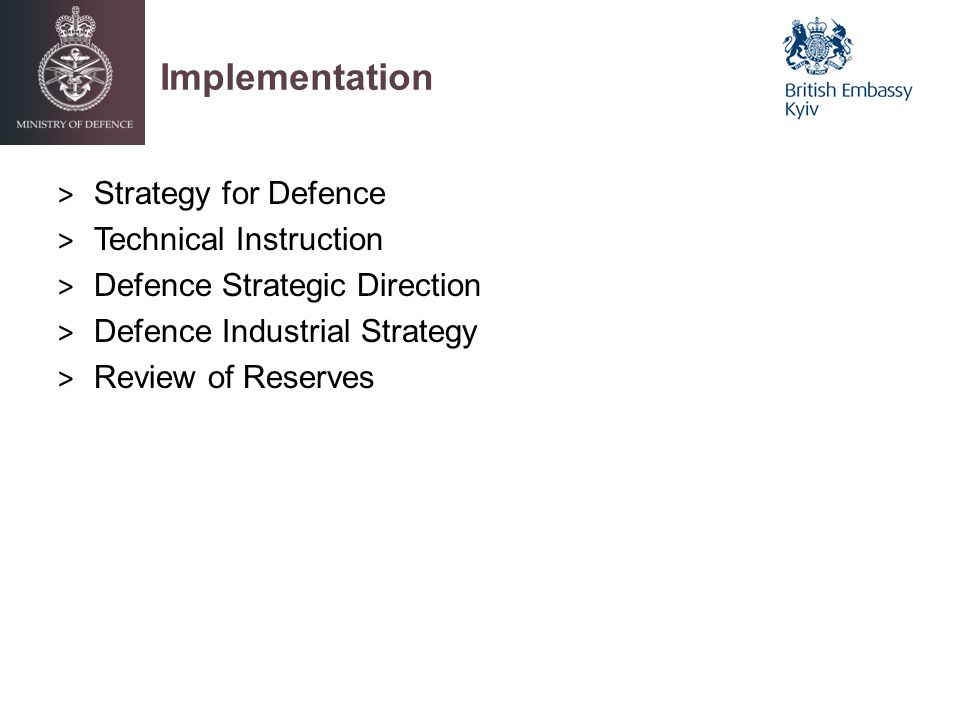 MINISTRY OF DEFENCE

Implementation

British Embassy
Kyiv

> Strategy for Defence
> Technical Instruction
> Defence Strategic Direction
> Defence Industrial Strategy
> Review of Reserves